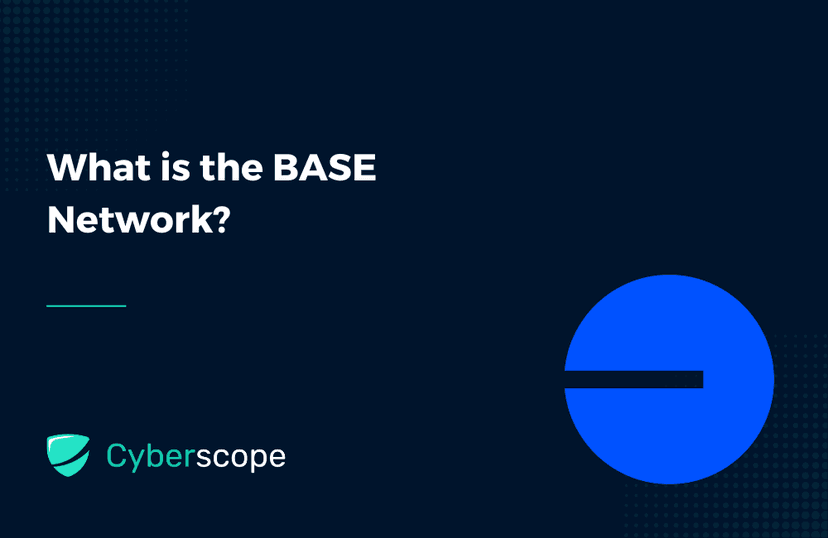 What is the BASE Network?

Cyberscope